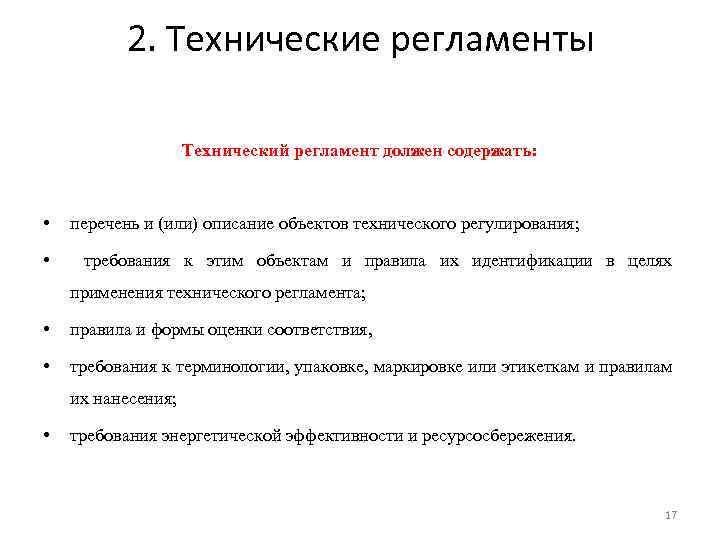 2. Технические регламенты

Технический регламент должен содержать:

• перечень и (или) описание объектов технического регулирования;

• требования к этим объектам и правила их идентификации в целях применения технического регламента;

• правила и формы оценки соответствия,

• требования к терминологии, упаковке, маркировке или этикеткам и правилам их нанесения;

• требования энергетической эффективности и ресурсосбережения.

17